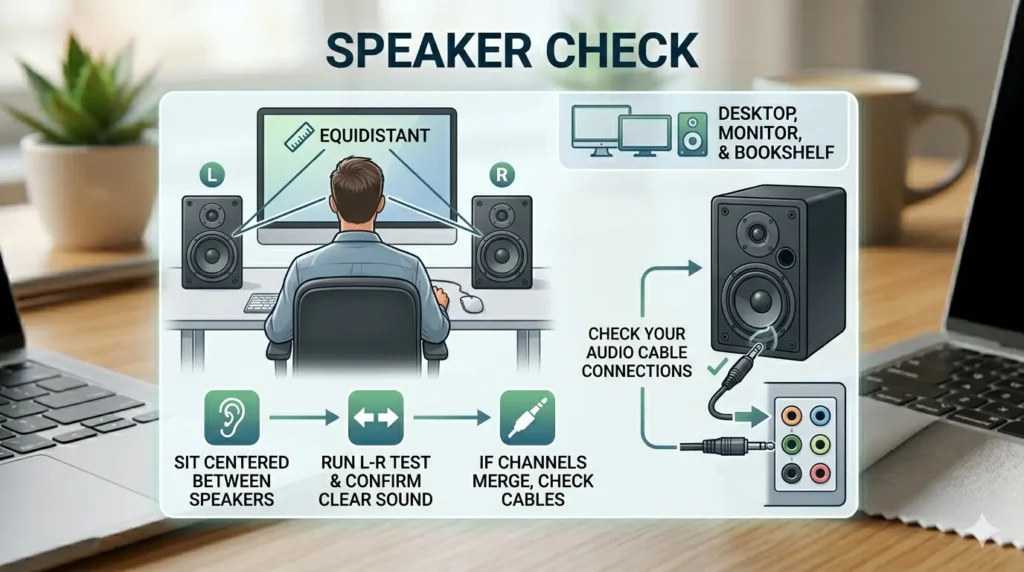 SPEAKER CHECK

EQUIDISTANT

L

R

DESKTOP, MONITOR, & BOOKSHELF

CHECK YOUR AUDIO CABLE CONNECTIONS

SIT CENTERED BETWEEN SPEAKERS

RUN L-R TEST & CONFIRM CLEAR SOUND

IF CHANNELS MERGE, CHECK CABLES